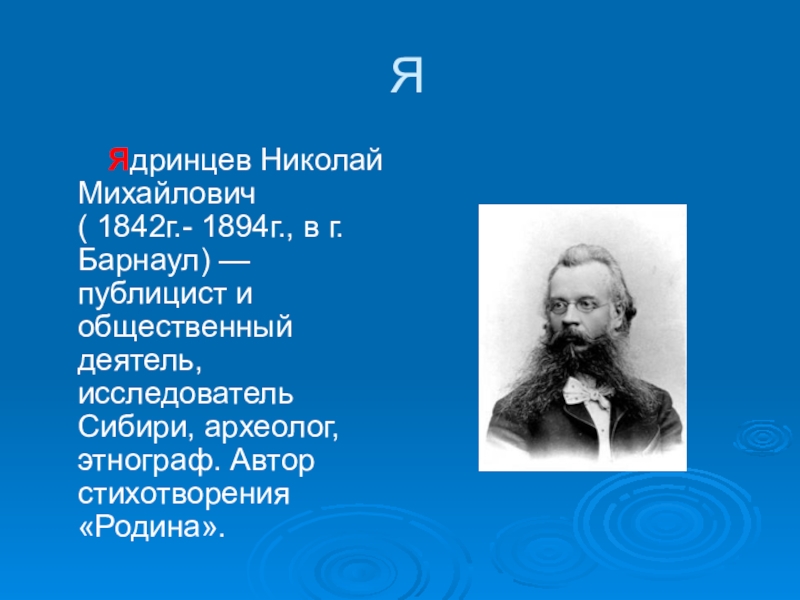 Я

Ядринцев Николай Михайлович ( 1842г.- 1894г., в г. Барнаул) — публицист и общественный деятель, исследователь Сибири, археолог, этнограф. Автор стихотворения «Родина».